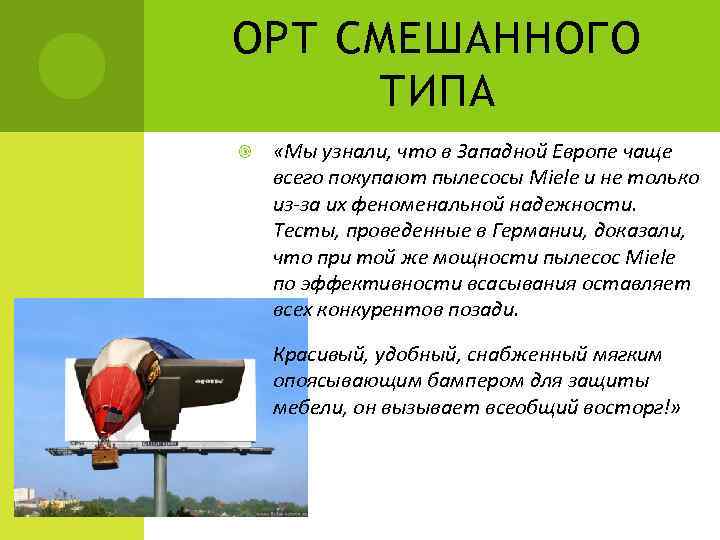 ОРТ СМЕШАННОГО ТИПА

«Мы узнали, что в Западной Европе чаще всего покупают пылесосы Miele и не только из-за их феноменальной надежности. Тесты, проведенные в Германии, доказали, что при той же мощности пылесос Miele по эффективности всасывания оставляет всех конкурентов позади.

Красивый, удобный, снабженный мягким опоясывающим бампером для защиты мебели, он вызывает всеобщий восторг!»